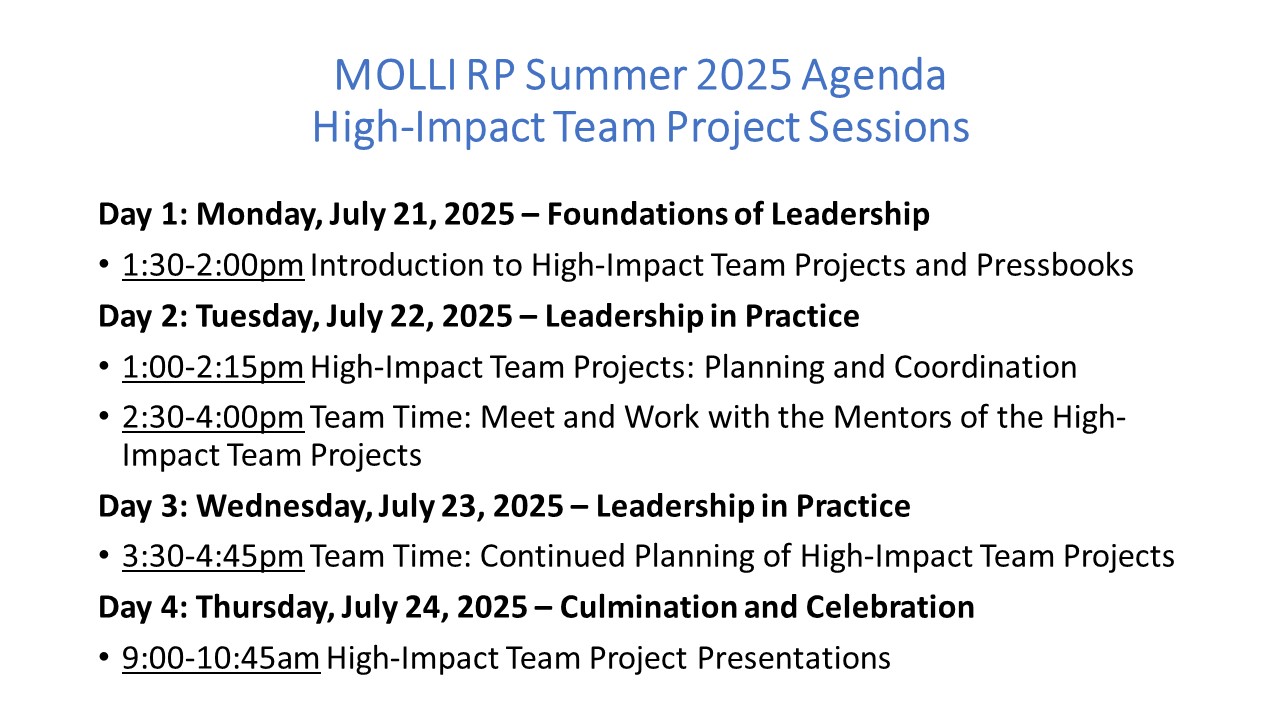 MOLLI RP Summer 2025 Agenda
High-Impact Team Project Sessions

Day 1: Monday, July 21, 2025 – Foundations of Leadership

• 1:30-2:00pm Introduction to High-Impact Team Projects and Pressbooks

Day 2: Tuesday, July 22, 2025 – Leadership in Practice

• 1:00-2:15pm High-Impact Team Projects: Planning and Coordination

• 2:30-4:00pm Team Time: Meet and Work with the Mentors of the High-Impact Team Projects

Day 3: Wednesday, July 23, 2025 – Leadership in Practice

• 3:30-4:45pm Team Time: Continued Planning of High-Impact Team Projects

Day 4: Thursday, July 24, 2025 – Culmination and Celebration

• 9:00-10:45am High-Impact Team Project Presentations